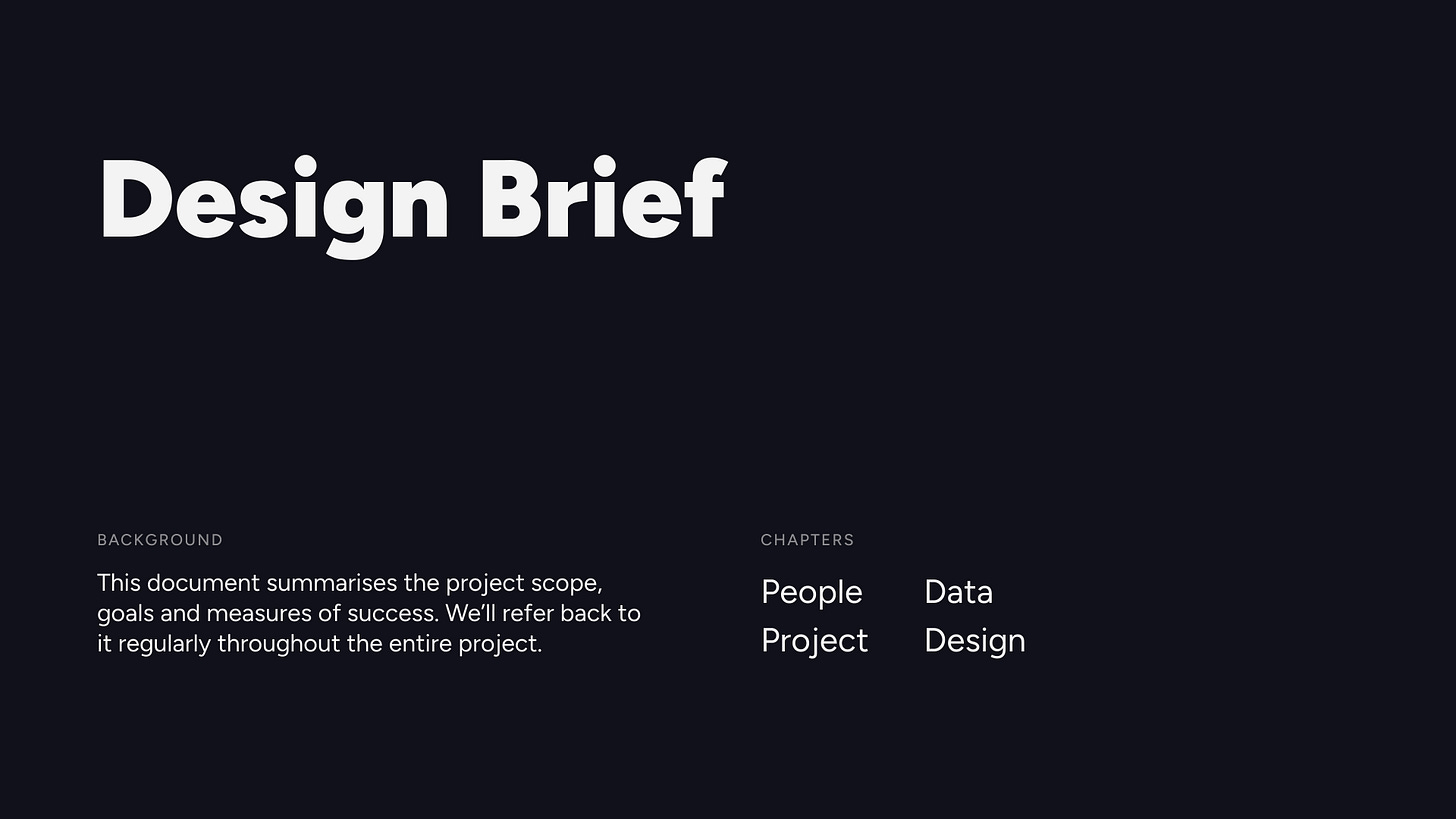 Design Brief

BACKGROUND

This document summarises the project scope, goals and measures of success. We'll refer back to it regularly throughout the entire project.

CHAPTERS

People
Project

Data
Design